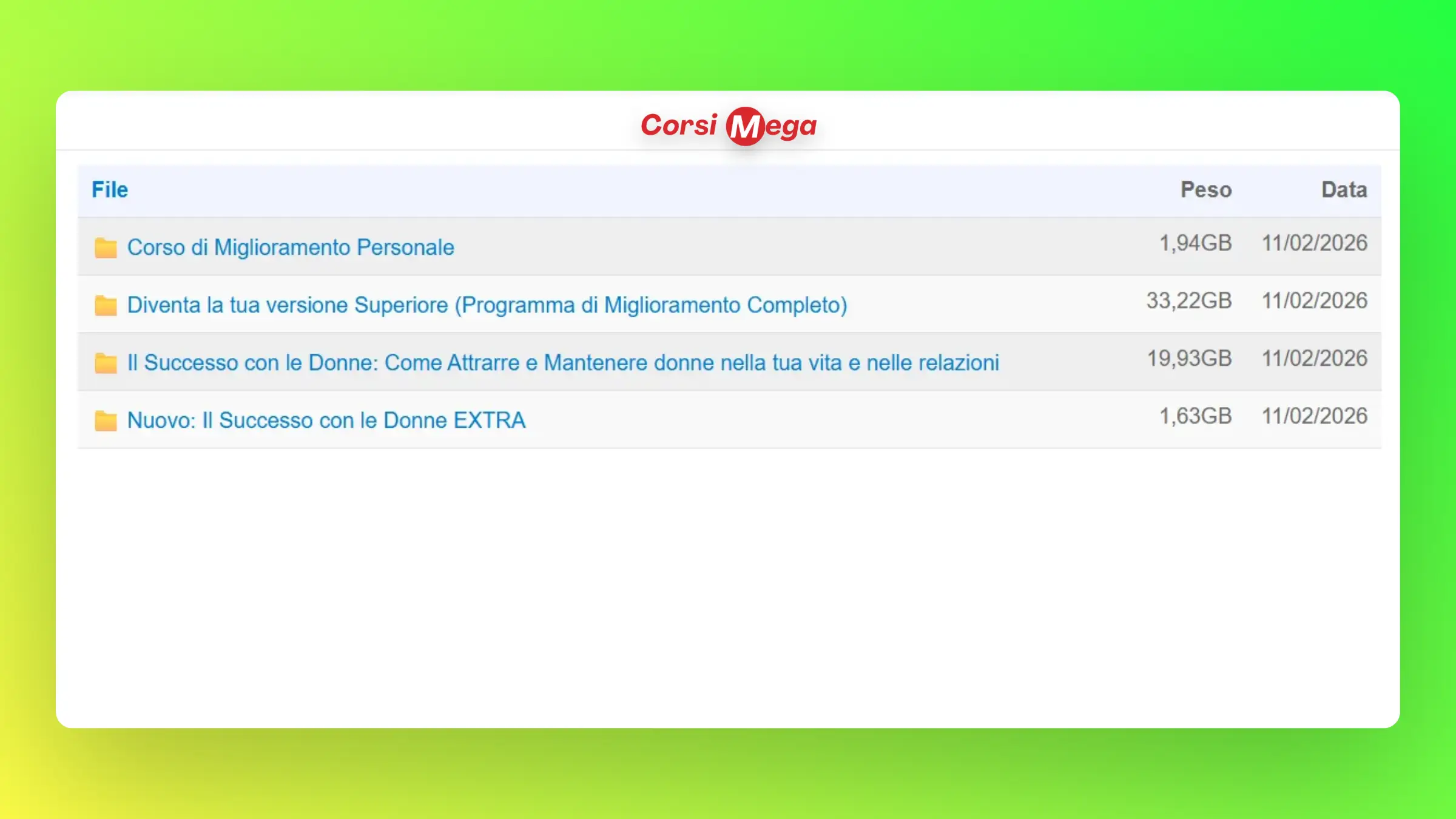 Corsi Mega

| File | Peso | Data |
|---|---|---|
| Corso di Miglioramento Personale | 1,94GB | 11/02/2026 |
| Diventa la tua versione Superiore (Programma di Miglioramento Completo) | 33,22GB | 11/02/2026 |
| Il Successo con le Donne: Come Attrarre e Mantenere donne nella tua vita e nelle relazioni | 19,93GB | 11/02/2026 |
| Nuovo: Il Successo con le Donne EXTRA | 1,63GB | 11/02/2026 |